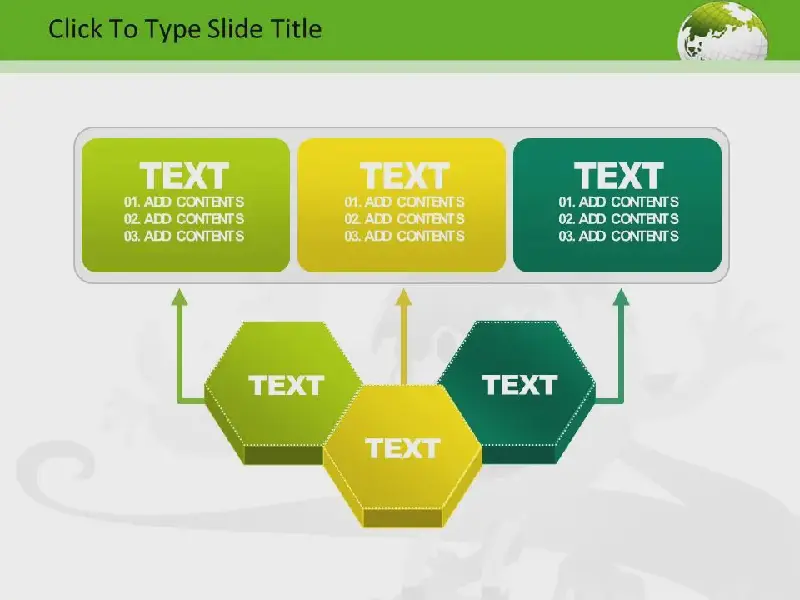 Click To Type Slide Title

TEXT
01. ADD CONTENTS
02. ADD CONTENTS
03. ADD CONTENTS

TEXT
01. ADD CONTENTS
02. ADD CONTENTS
03. ADD CONTENTS

TEXT
01. ADD CONTENTS
02. ADD CONTENTS
03. ADD CONTENTS

TEXT

TEXT

TEXT